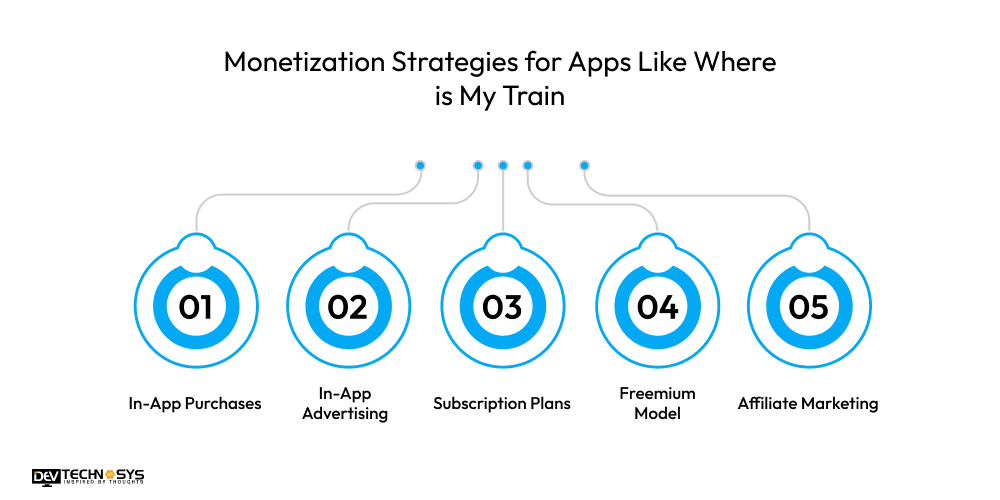 Monetization Strategies for Apps Like Where is My Train

01
In-App Purchases

02
In-App Advertising

03
Subscription Plans

04
Freemium Model

05
Affiliate Marketing

DEV TECHNOSYS
INSPIRED BY THOUGHTS